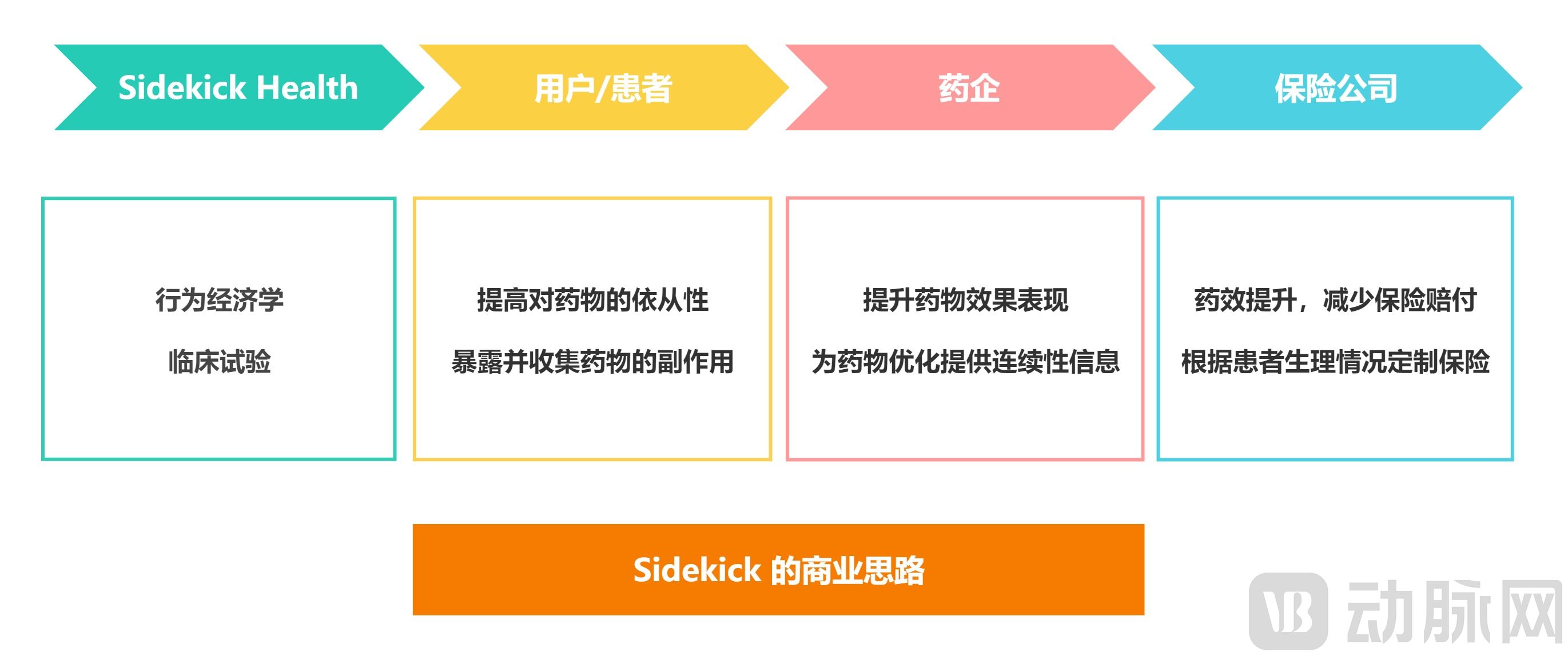 Sidekick Health

用户/患者

药企

保险公司

行为经济学

临床试验

提高对药物的依从性

暴露并收集药物的副作用

提升药物效果表现

为药物优化提供连续性信息

药效提升，减少保险赔付

根据患者生理情况定制保险

Sidekick 的商业思路

VB 动脉网